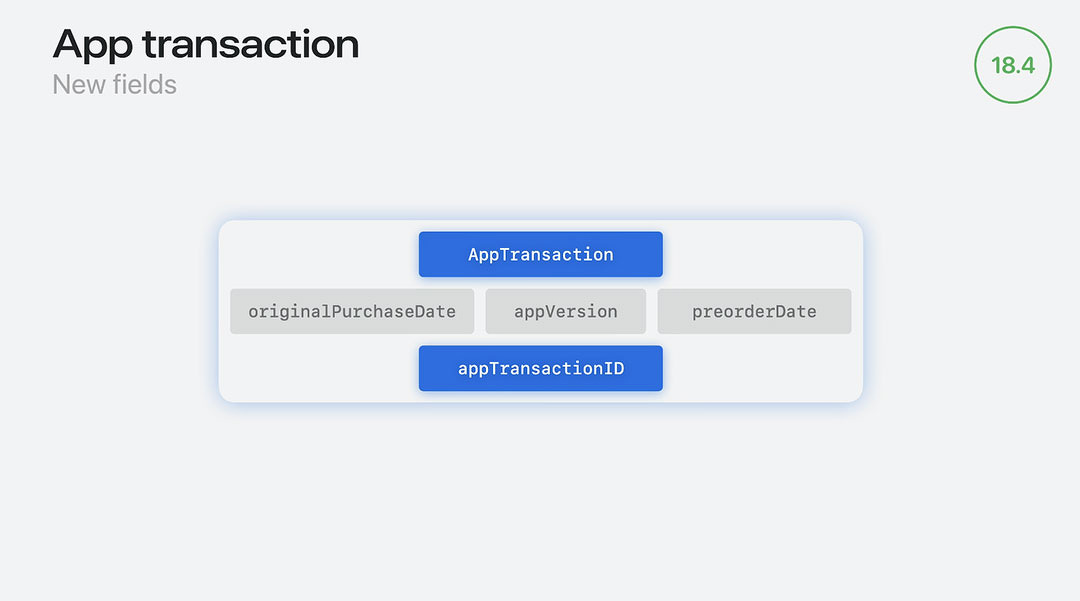 App transaction
New fields

18.4

AppTransaction

originalPurchaseDate appVersion preorderDate

appTransactionID